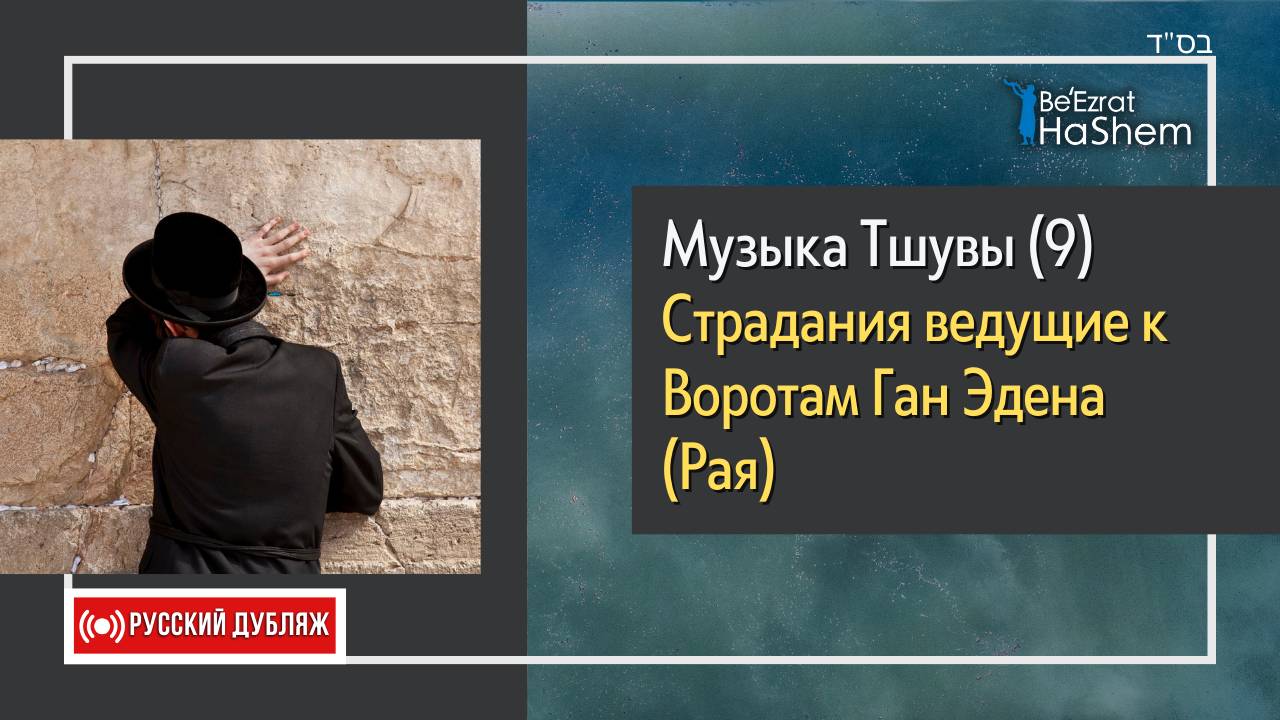 בס"ד

Be'Ezrat HaShem

Музыка Тшувы (9)
Страдания ведущие к Воротам Ган Эдена (Рая)

РУССКИЙ ДУБЛЯЖ